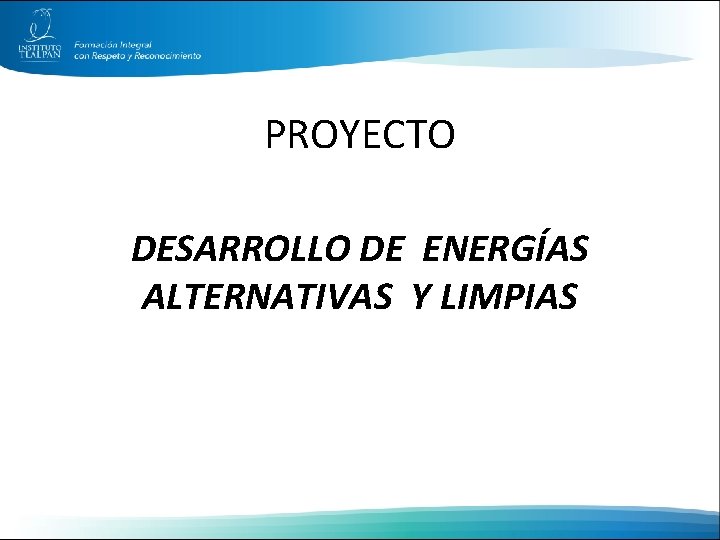 INSTITUTO TLALPAN

Formación Integral con Respeto y Reconocimiento

PROYECTO

DESARROLLO DE ENERGÍAS ALTERNATIVAS Y LIMPIAS